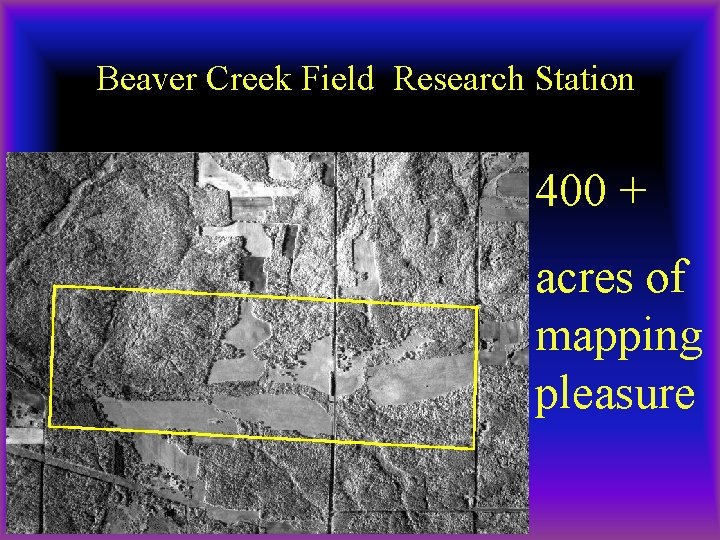 Beaver Creek Field Research Station

400 +

acres of mapping pleasure